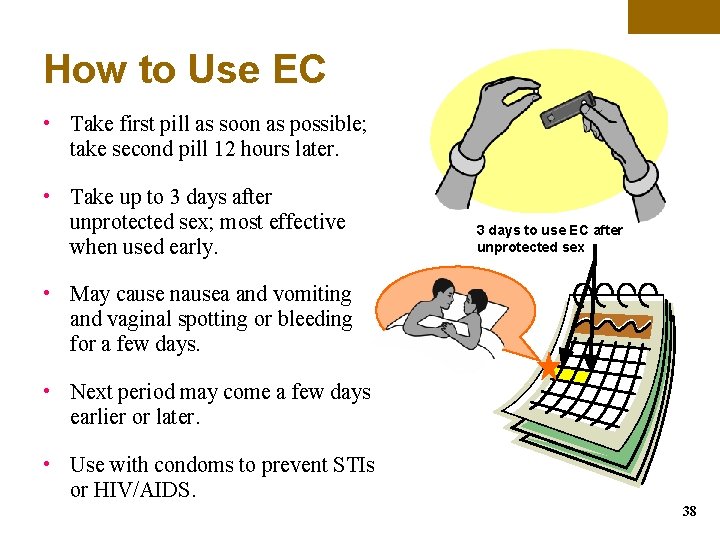 How to Use EC

• Take first pill as soon as possible; take second pill 12 hours later.

• Take up to 3 days after unprotected sex; most effective when used early.

• May cause nausea and vomiting and vaginal spotting or bleeding for a few days.

• Next period may come a few days earlier or later.

• Use with condoms to prevent STIs or HIV/AIDS.

3 days to use EC after unprotected sex

38